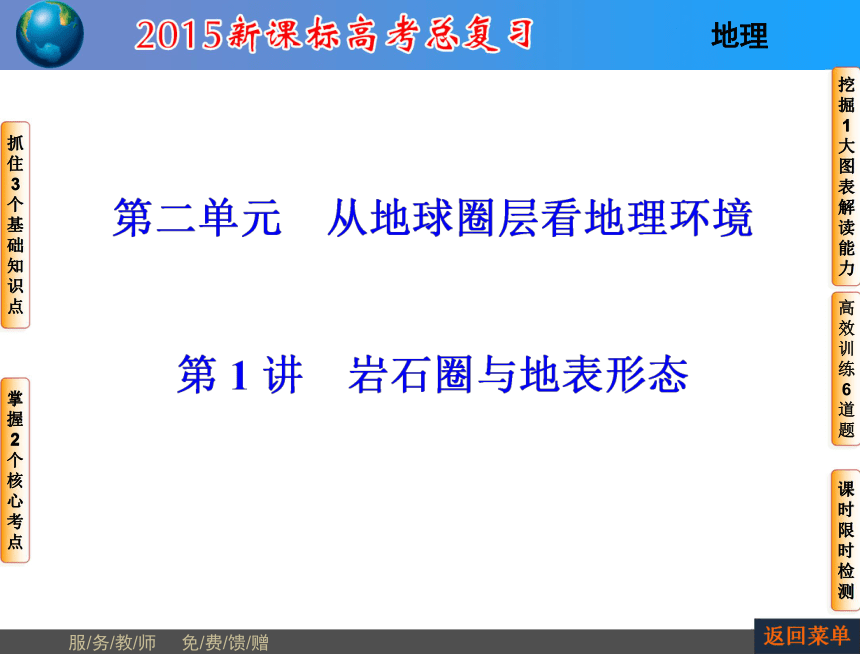 2015新课标高考总复习

地理

抓住3个基础知识点

掌握2个核心考点

第二单元　从地球圈层看地理环境

第1讲　岩石圈与地表形态

挖掘1大图表解读能力

高效训练6道题

课时限时检测

服/务/教/师　免/费/馈/赠

返回菜单